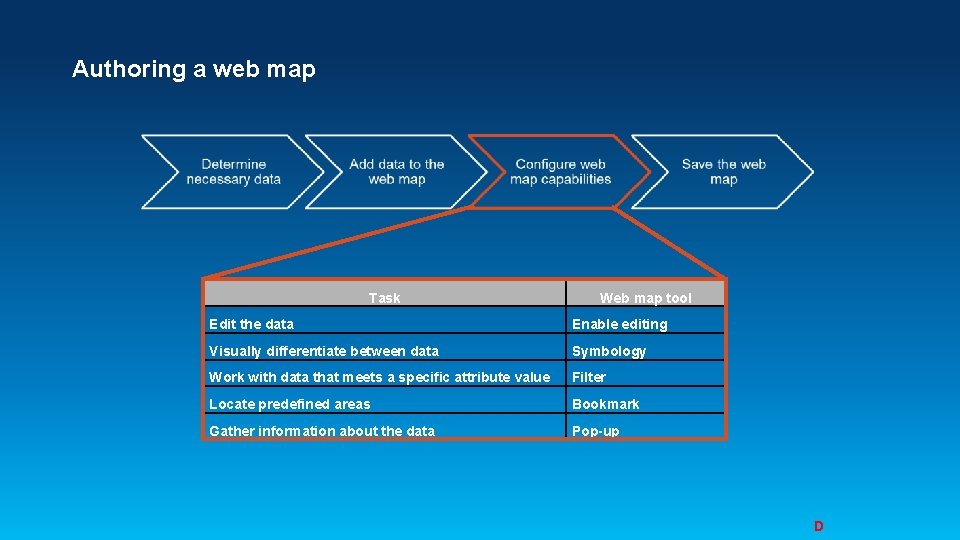 Authoring a web map

Determine necessary data

Add data to the web map

Configure web map capabilities

Save the web map

| Task | Web map tool |
|---|---|
| Edit the data | Enable editing |
| Visually differentiate between data | Symbology |
| Work with data that meets a specific attribute value | Filter |
| Locate predefined areas | Bookmark |
| Gather information about the data | Pop-up |

D